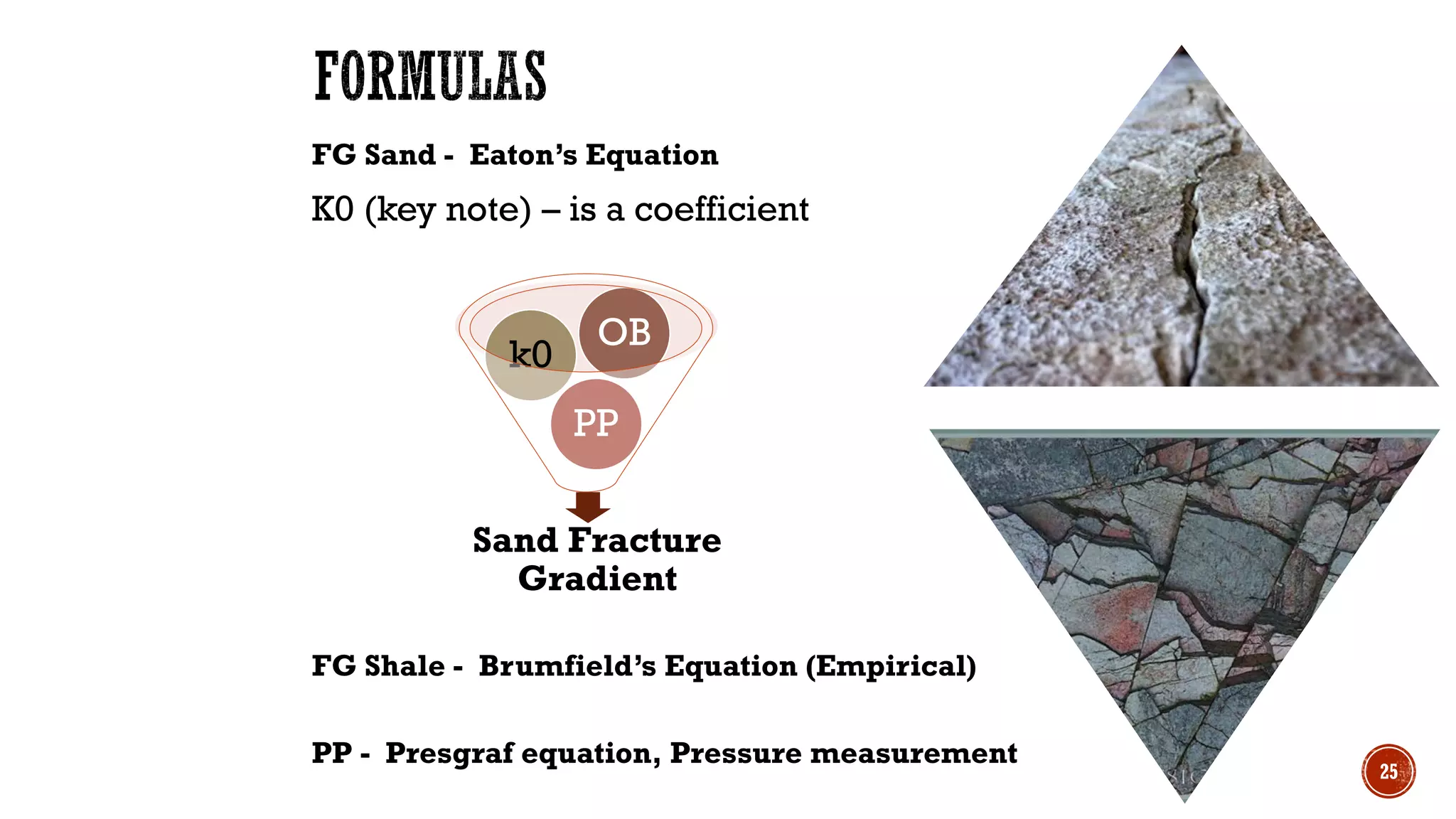 FORMULAS

FG Sand - Eaton's Equation

K0 (key note) – is a coefficient

k0

OB

PP

Sand Fracture Gradient

FG Shale - Brumfield's Equation (Empirical)

PP - Presgraf equation, Pressure measurement

25